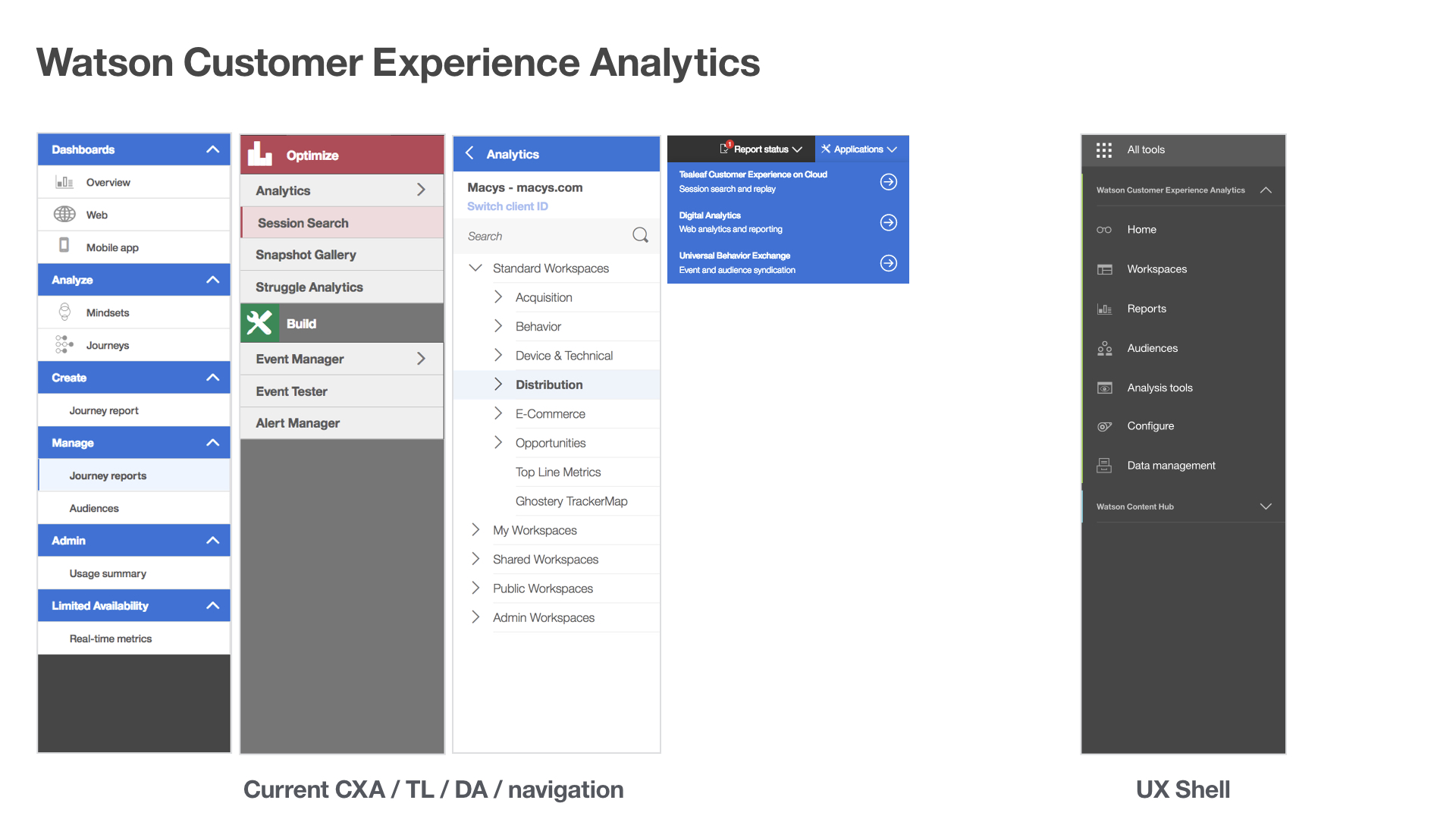 Watson Customer Experience Analytics

Dashboards
Overview
Web
Mobile app
Analyze
Mindsets
Journeys
Create
Journey report
Manage
Journey reports
Audiences
Admin
Usage summary
Limited Availability
Real-time metrics

Optimize
Analytics
Session Search
Snapshot Gallery
Struggle Analytics
Build
Event Manager
Event Tester
Alert Manager

Analytics
Macys - macys.com
Switch client ID
Search
Standard Workspaces
Acquisition
Behavior
Device & Technical
Distribution
E-Commerce
Opportunities
Top Line Metrics
Ghostery TrackerMap
My Workspaces
Shared Workspaces
Public Workspaces
Admin Workspaces

1 Report status
Applications
Tealeaf Customer Experience on Cloud
Session search and replay
Digital Analytics
Web analytics and reporting
Universal Behavior Exchange
Event and audience syndication

All tools
Watson Customer Experience Analytics
Home
Workspaces
Reports
Audiences
Analysis tools
Configure
Data management
Watson Content Hub

Current CXA / TL / DA / navigation

UX Shell